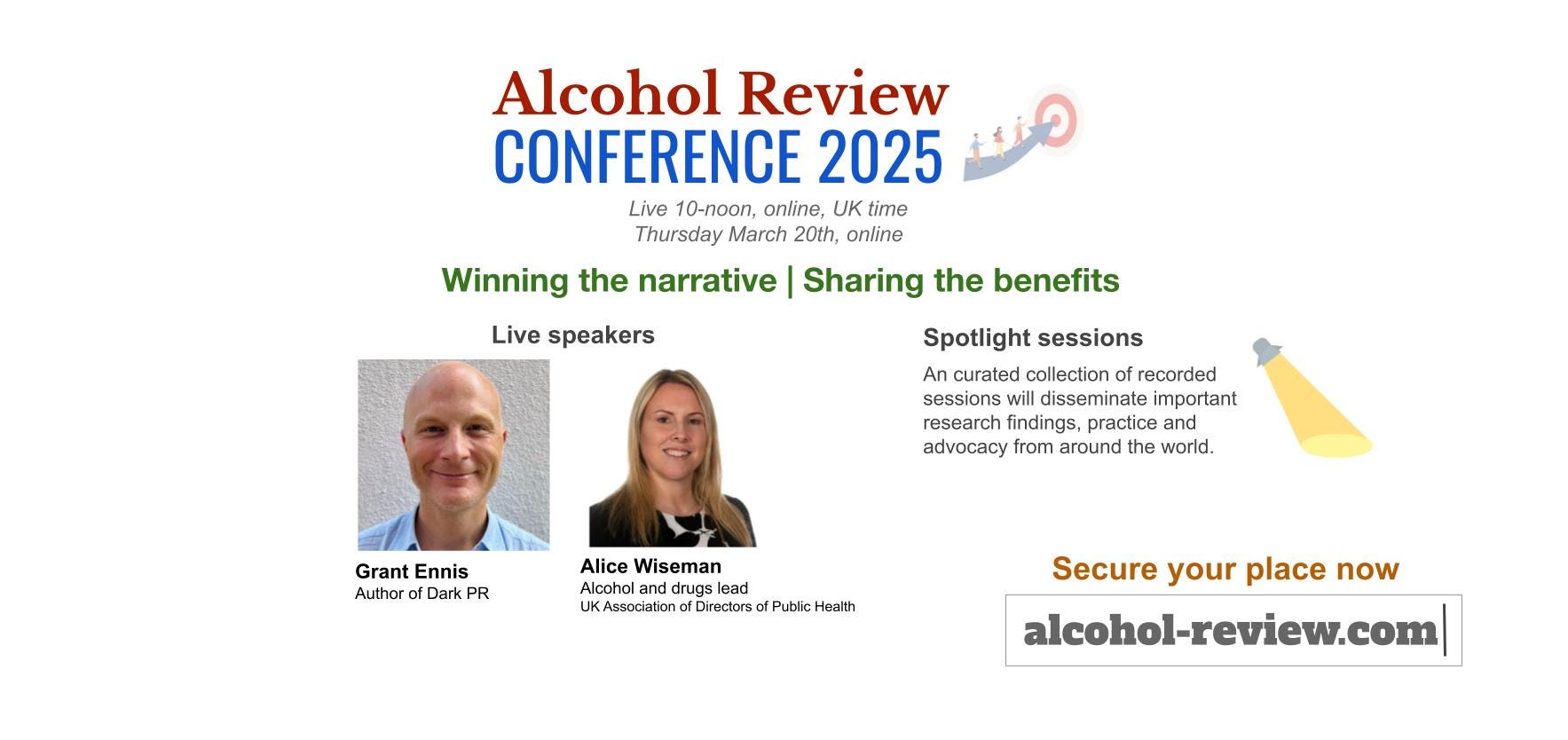 Alcohol Review
CONFERENCE 2025

Live 10-noon, online, UK time
Thursday March 20th, online

Winning the narrative | Sharing the benefits

Live speakers

Grant Ennis
Author of Dark PR

Alice Wiseman
Alcohol and drugs lead
UK Association of Directors of Public Health

Spotlight sessions

An curated collection of recorded sessions will disseminate important research findings, practice and advocacy from around the world.

Secure your place now

alcohol-review.com